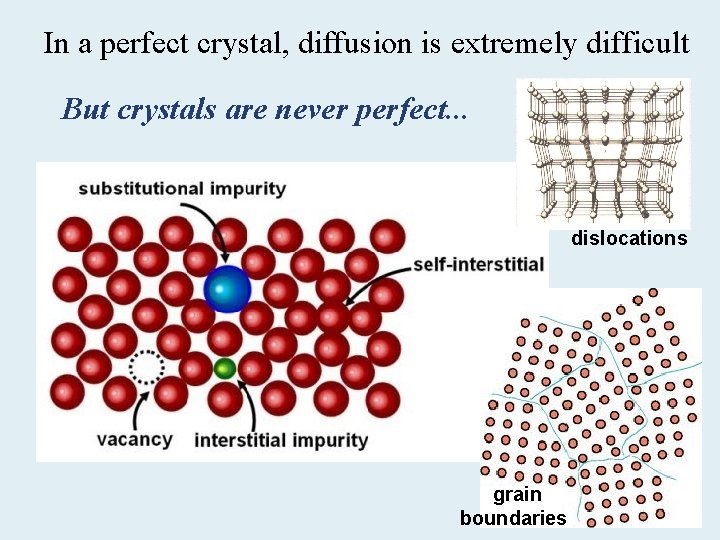 In a perfect crystal, diffusion is extremely difficult

But crystals are never perfect...

substitutional impurity

self-interstitial

vacancy

interstitial impurity

dislocations

grain boundaries